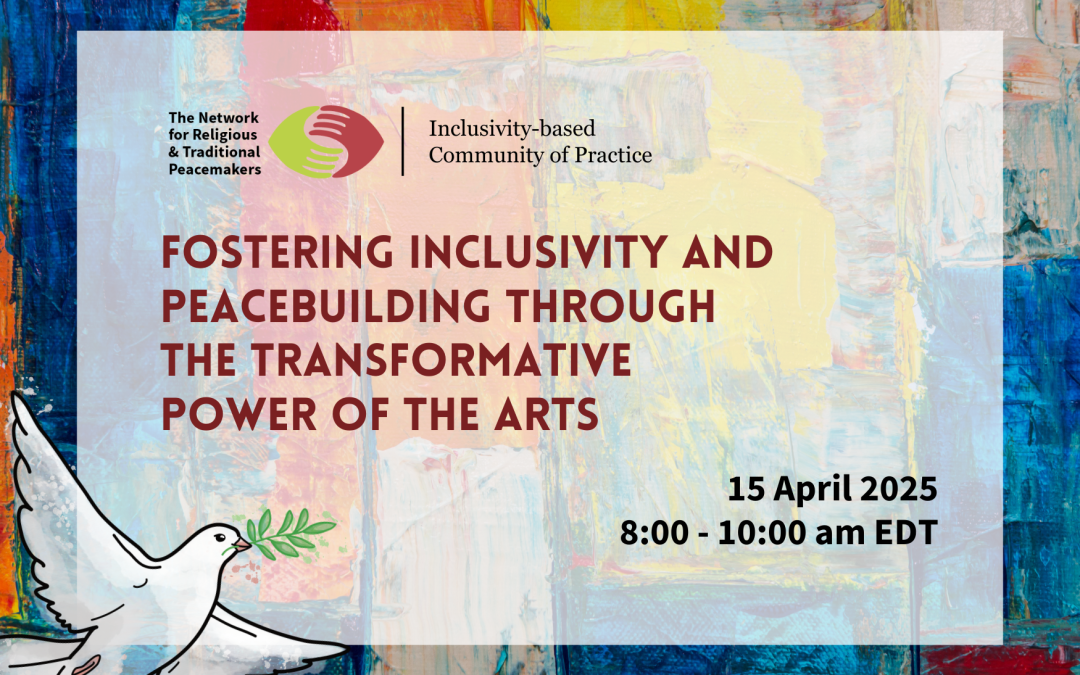 The Network for Religious & Traditional Peacemakers

Inclusivity-based Community of Practice

FOSTERING INCLUSIVITY AND PEACEBUILDING THROUGH THE TRANSFORMATIVE POWER OF THE ARTS

15 April 2025
8:00 - 10:00 am EDT